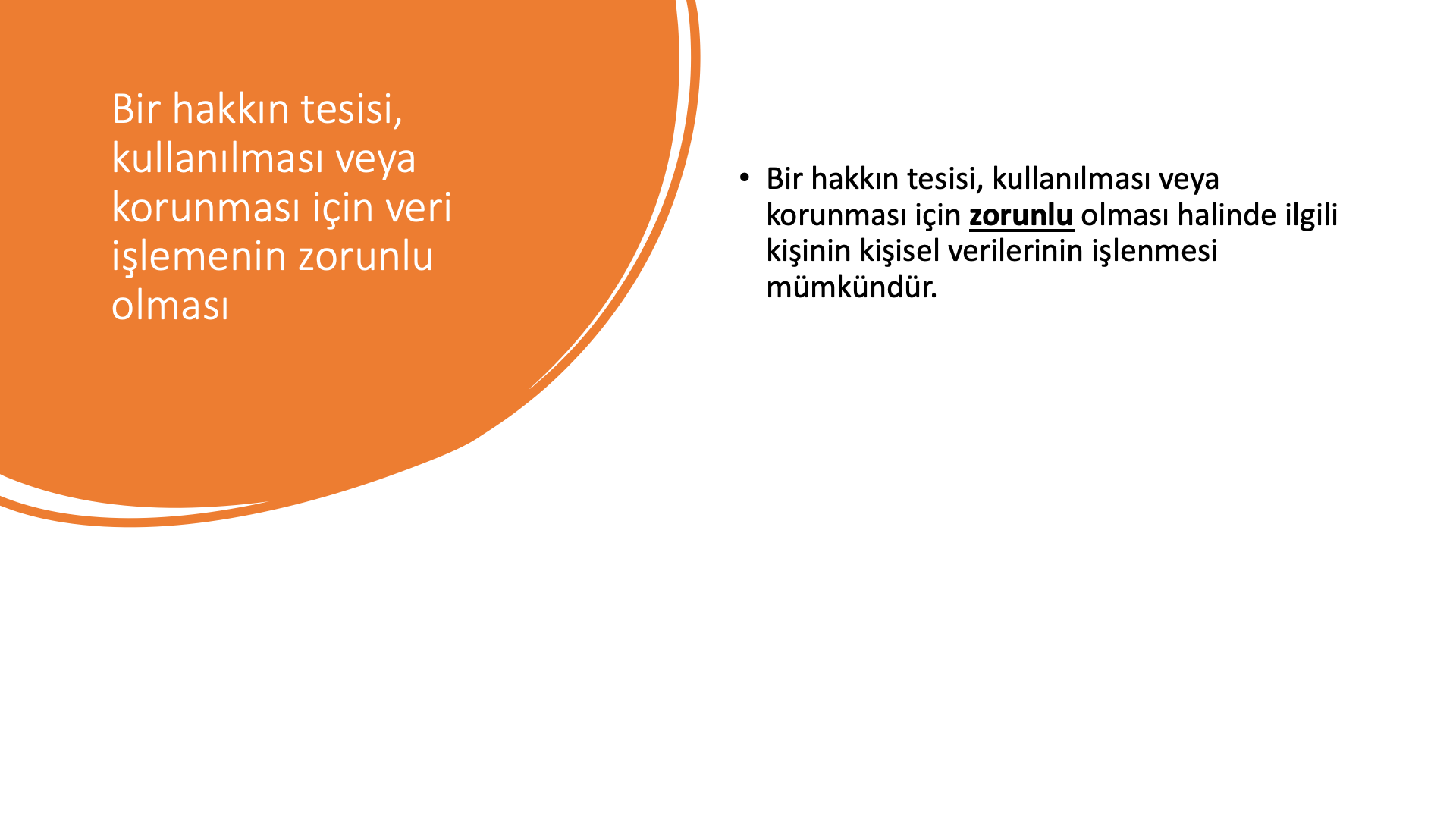 Bir hakkın tesisi, kullanılması veya korunması için veri işlemenin zorunlu olması

• Bir hakkın tesisi, kullanılması veya korunması için zorunlu olması halinde ilgili kişinin kişisel verilerinin işlenmesi mümkündür.